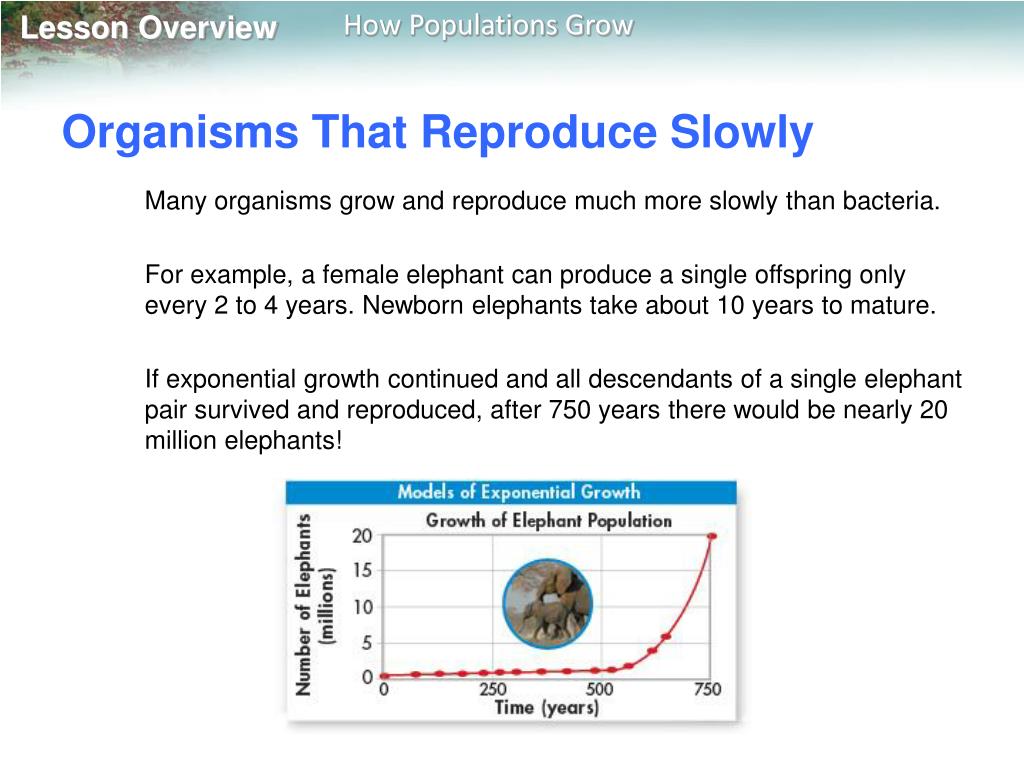 Lesson Overview
How Populations Grow

Organisms That Reproduce Slowly

Many organisms grow and reproduce much more slowly than bacteria.

For example, a female elephant can produce a single offspring only every 2 to 4 years. Newborn elephants take about 10 years to mature.

If exponential growth continued and all descendants of a single elephant pair survived and reproduced, after 750 years there would be nearly 20 million elephants!

Models of Exponential Growth
Growth of Elephant Population
Number of Elephants (millions)
20
15
10
5
0
0
250
500
750
Time (years)